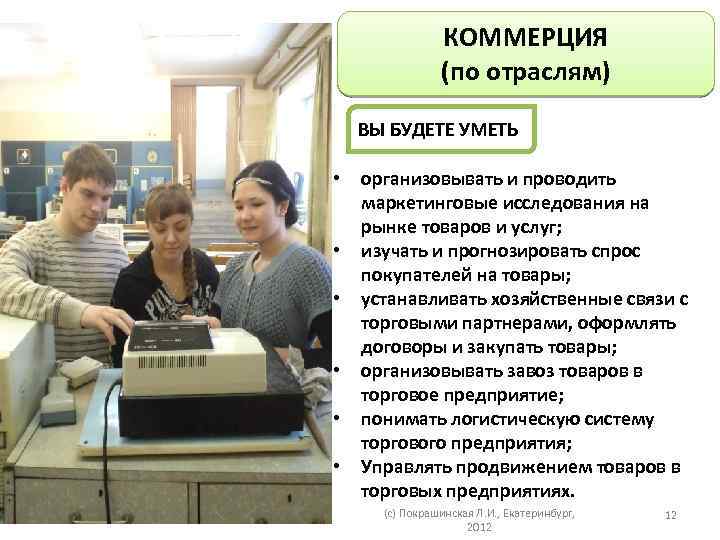 КОММЕРЦИЯ
(по отраслям)

ВЫ БУДЕТЕ УМЕТЬ

• организовывать и проводить маркетинговые исследования на рынке товаров и услуг;
• изучать и прогнозировать спрос покупателей на товары;
• устанавливать хозяйственные связи с торговыми партнерами, оформлять договоры и закупать товары;
• организовывать завоз товаров в торговое предприятие;
• понимать логистическую систему торгового предприятия;
• Управлять продвижением товаров в торговых предприятиях.

(с) Покрашинская Л.И., Екатеринбург, 2012

12